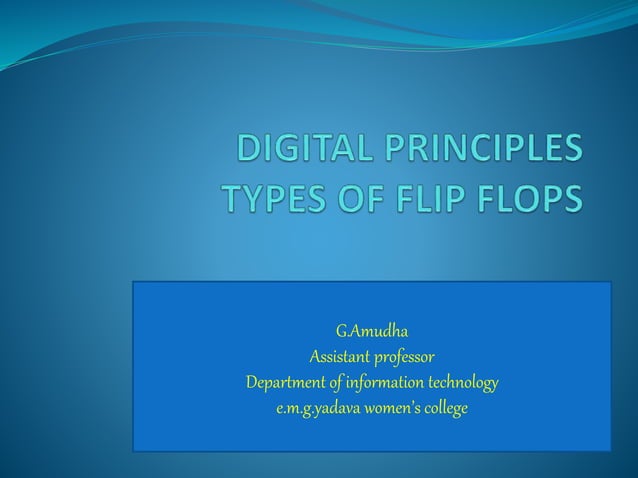 DIGITAL PRINCIPLES
TYPES OF FLIP FLOPS

G.Amudha
Assistant professor
Department of information technology
e.m.g.yadava women's college